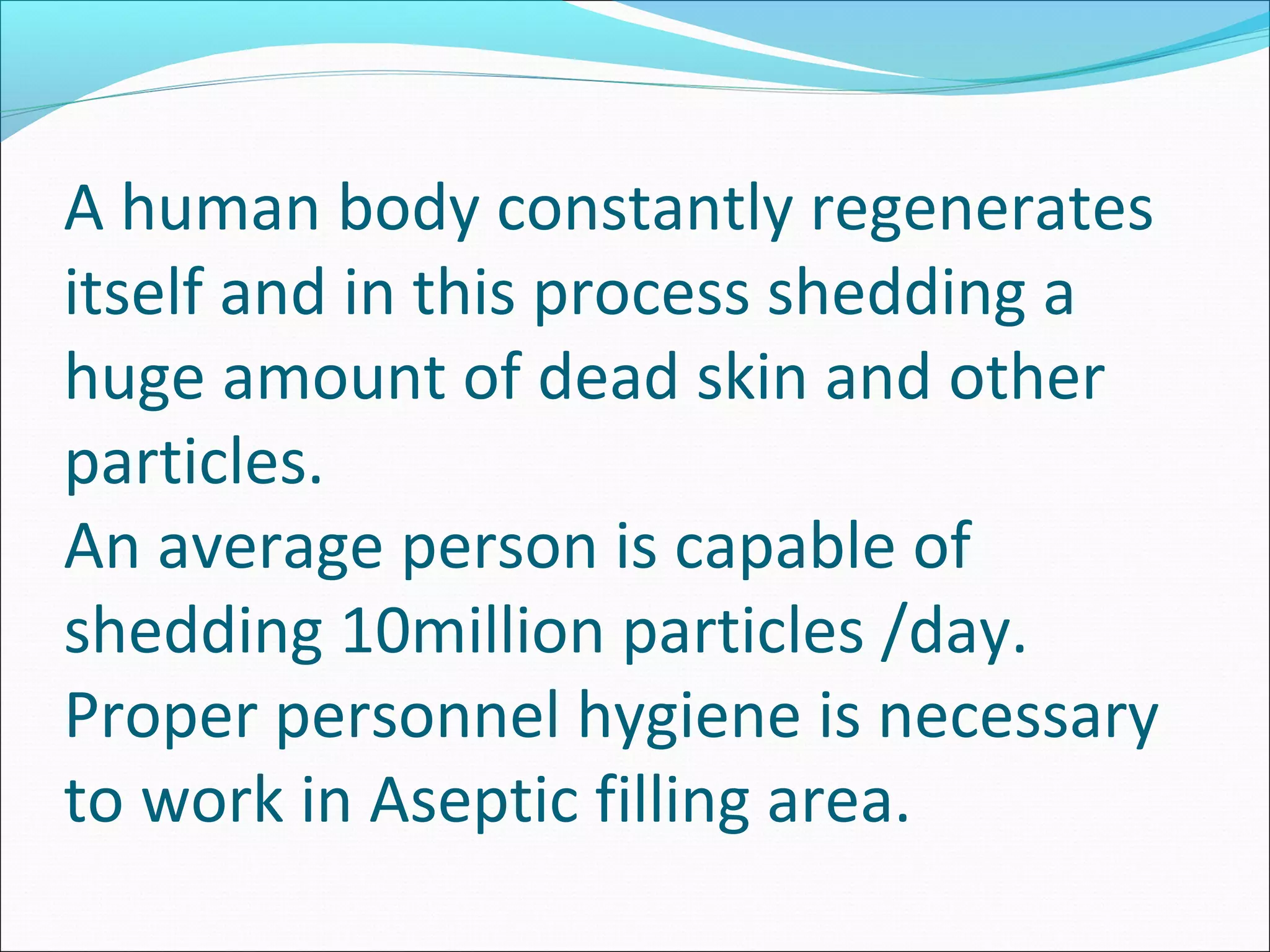 A human body constantly regenerates itself and in this process shedding a huge amount of dead skin and other particles.
An average person is capable of shedding 10million particles /day.
Proper personnel hygiene is necessary to work in Aseptic filling area.